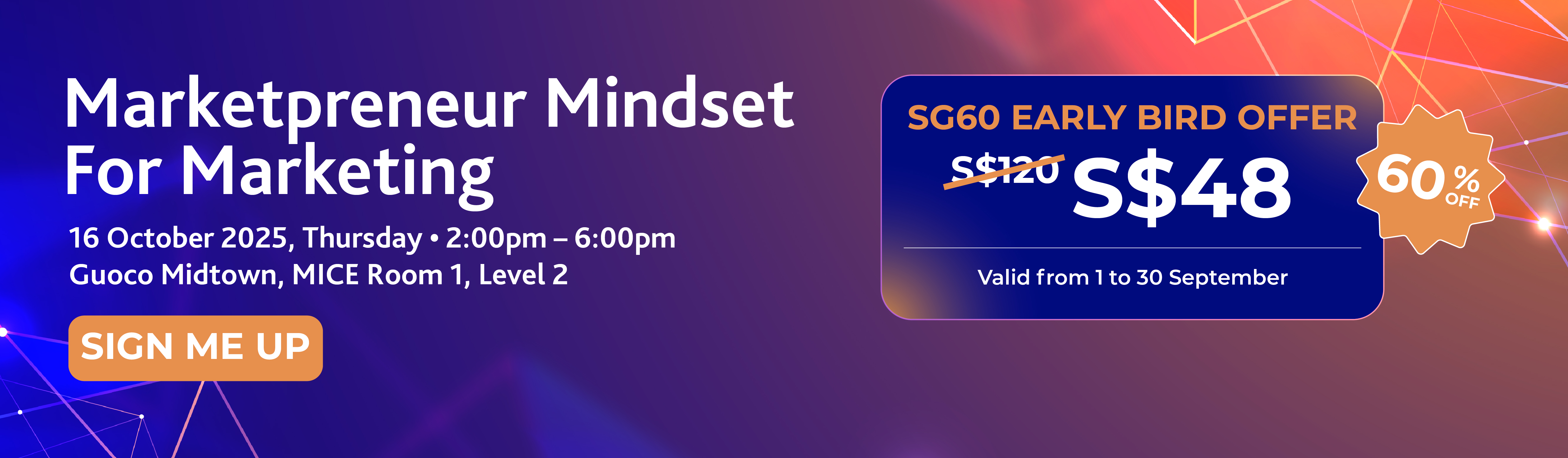 Marketpreneur Mindset For Marketing

16 October 2025, Thursday • 2:00pm – 6:00pm
Guoco Midtown, MICE Room 1, Level 2

SIGN ME UP

SG60 EARLY BIRD OFFER

S$120 S$48

60% OFF

Valid from 1 to 30 September